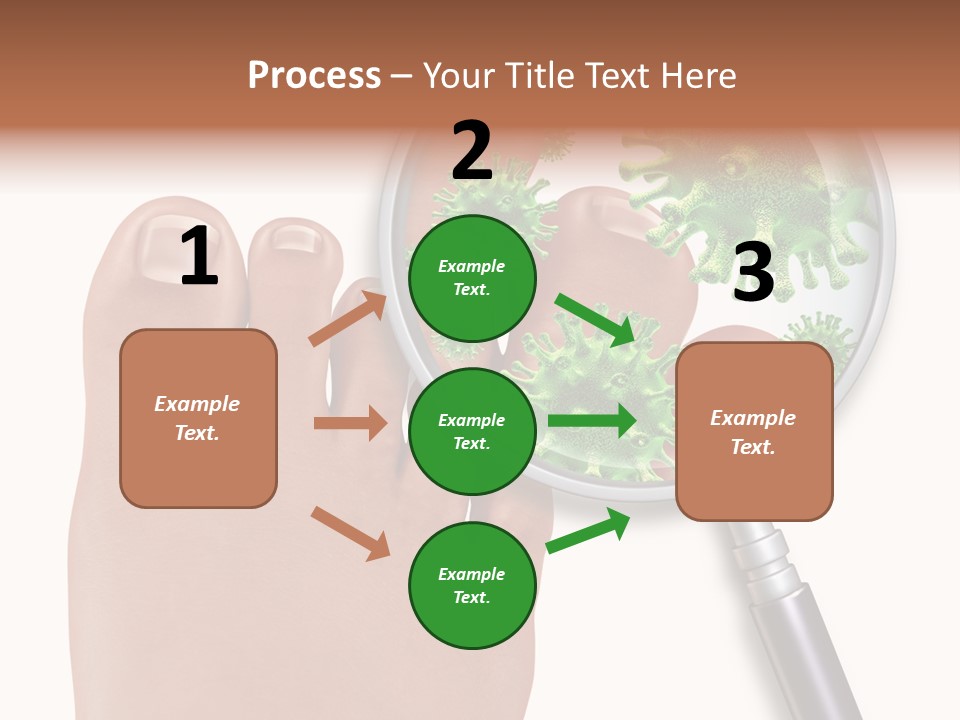 Process – Your Title Text Here

1

Example Text.

2

Example Text.

Example Text.

Example Text.

3

Example Text.